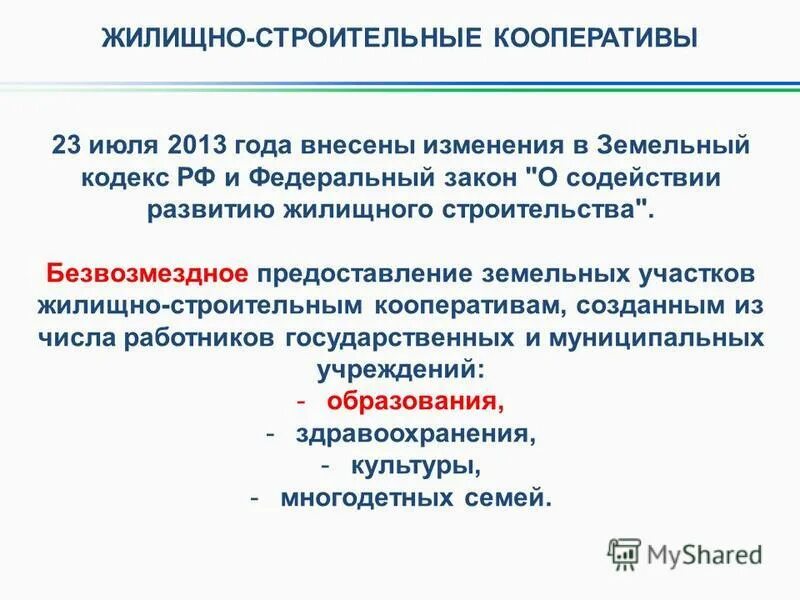 ЖИЛИЩНО-СТРОИТЕЛЬНЫЕ КООПЕРАТИВЫ

23 июля 2013 года внесены изменения в Земельный кодекс РФ и Федеральный закон "О содействии развитию жилищного строительства".

Безвозмездное предоставление земельных участков жилищно-строительным кооперативам, созданным из числа работников государственных и муниципальных учреждений:
- образования,
- здравоохранения,
- культуры,
- многодетных семей.

MyShared